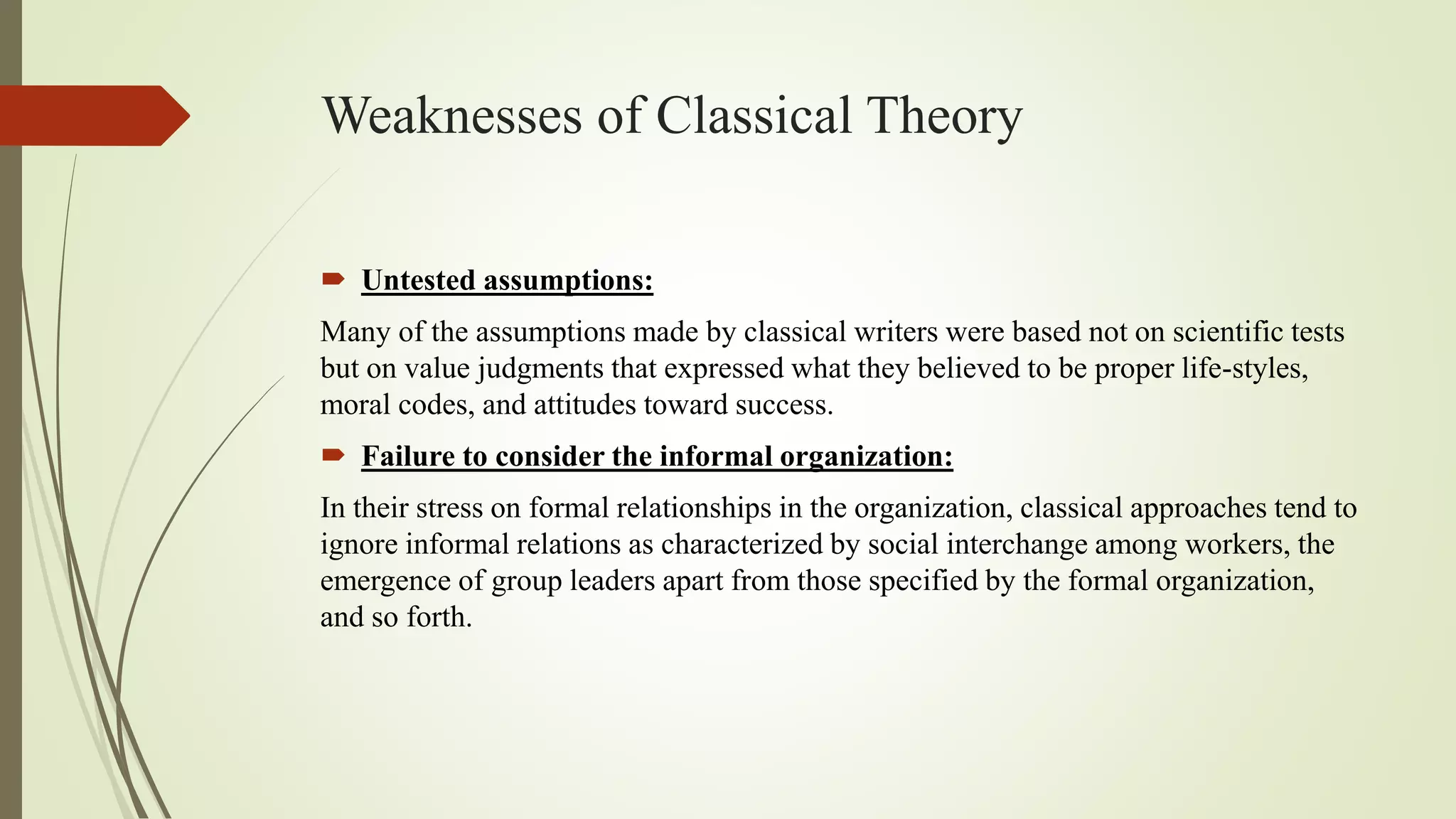 Weaknesses of Classical Theory

Untested assumptions:

Many of the assumptions made by classical writers were based not on scientific tests but on value judgments that expressed what they believed to be proper life-styles, moral codes, and attitudes toward success.

Failure to consider the informal organization:

In their stress on formal relationships in the organization, classical approaches tend to ignore informal relations as characterized by social interchange among workers, the emergence of group leaders apart from those specified by the formal organization, and so forth.